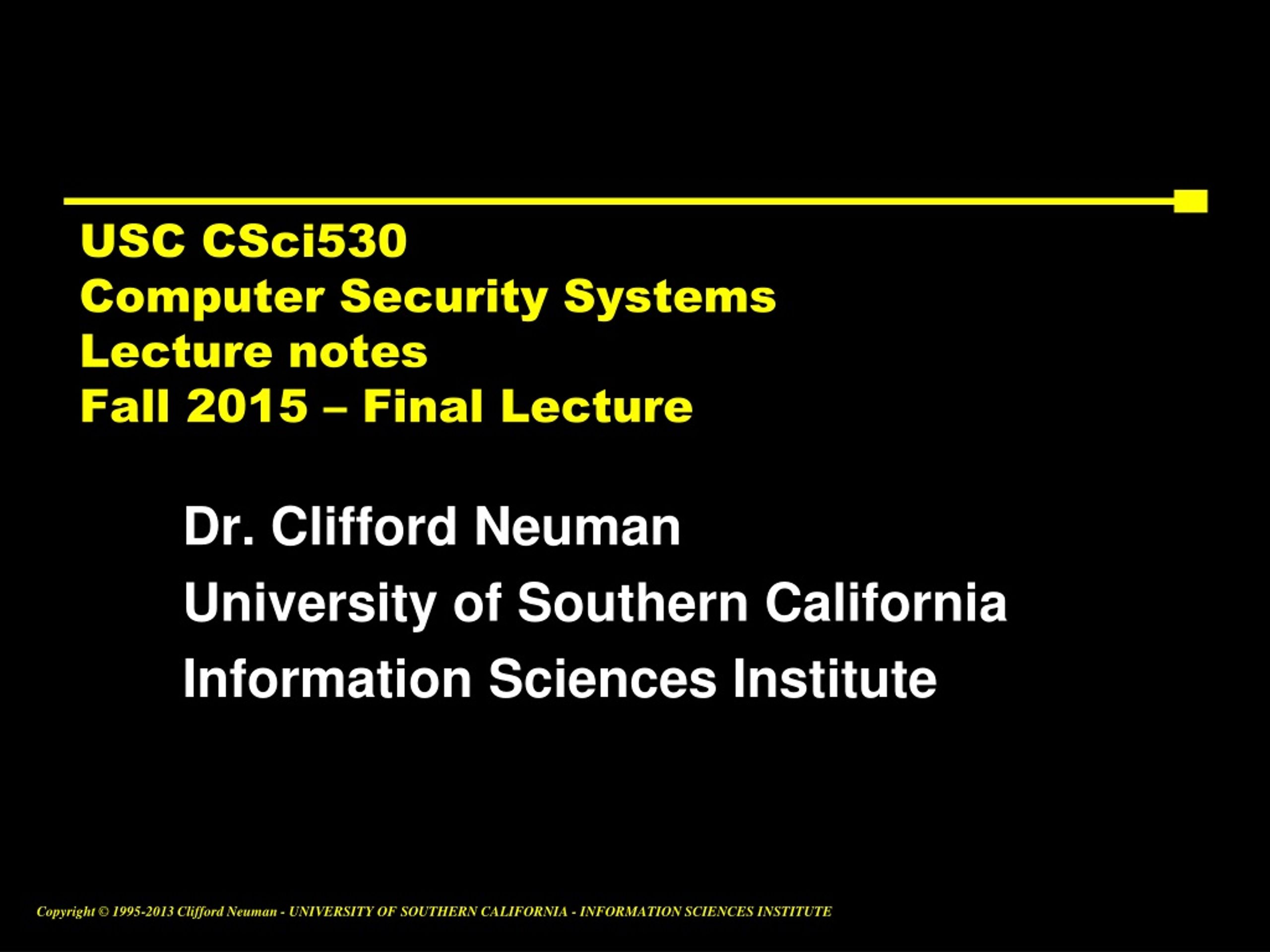 USC CSci530
Computer Security Systems
Lecture notes
Fall 2015 – Final Lecture

Dr. Clifford Neuman
University of Southern California
Information Sciences Institute

Copyright © 1995-2013 Clifford Neuman - UNIVERSITY OF SOUTHERN CALIFORNIA - INFORMATION SCIENCES INSTITUTE